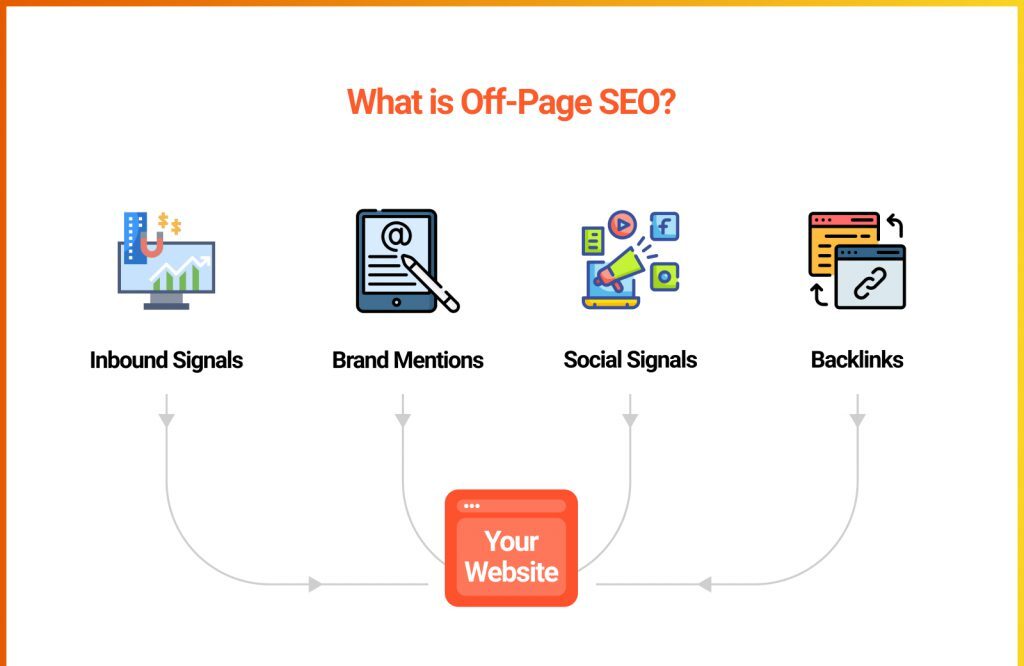 What is Off-Page SEO?

Inbound Signals

Brand Mentions

Social Signals

Backlinks

Your Website